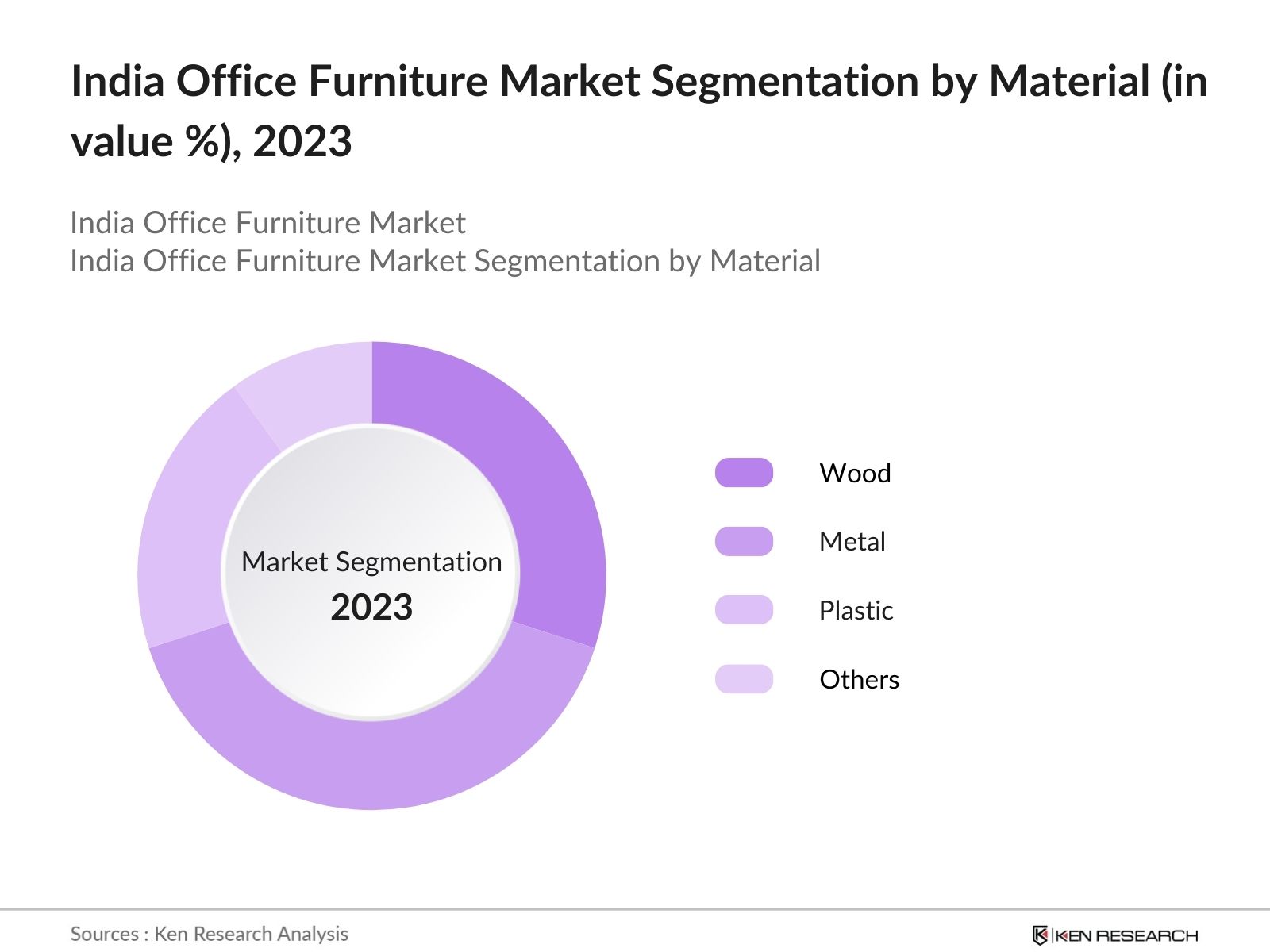 India Office Furniture Market Segmentation by Material (in value %), 2023

India Office Furniture Market
India Office Furniture Market Segmentation by Material

Market Segmentation
2023

Wood
Metal
Plastic
Others

Sources : Ken Research Analysis

KEN RESEARCH